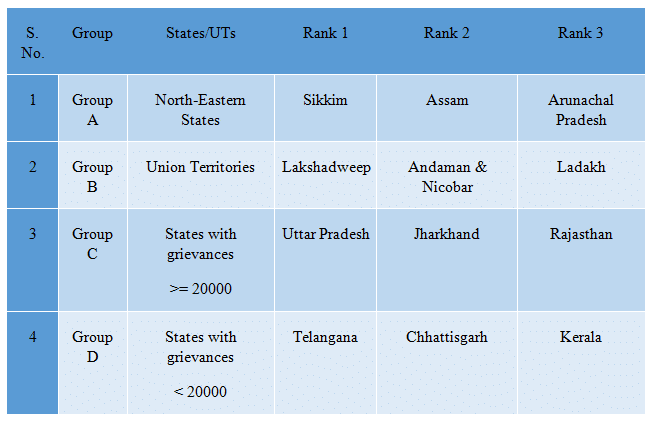 | S. No. | Group | States/UTs | Rank 1 | Rank 2 | Rank 3 |
|---|---|---|---|---|---|
| 1 | Group A | North-Eastern States | Sikkim | Assam | Arunachal Pradesh |
| 2 | Group B | Union Territories | Lakshadweep | Andaman & Nicobar | Ladakh |
| 3 | Group C | States with grievances >= 20000 | Uttar Pradesh | Jharkhand | Rajasthan |
| 4 | Group D | States with grievances < 20000 | Telangana | Chhattisgarh | Kerala |